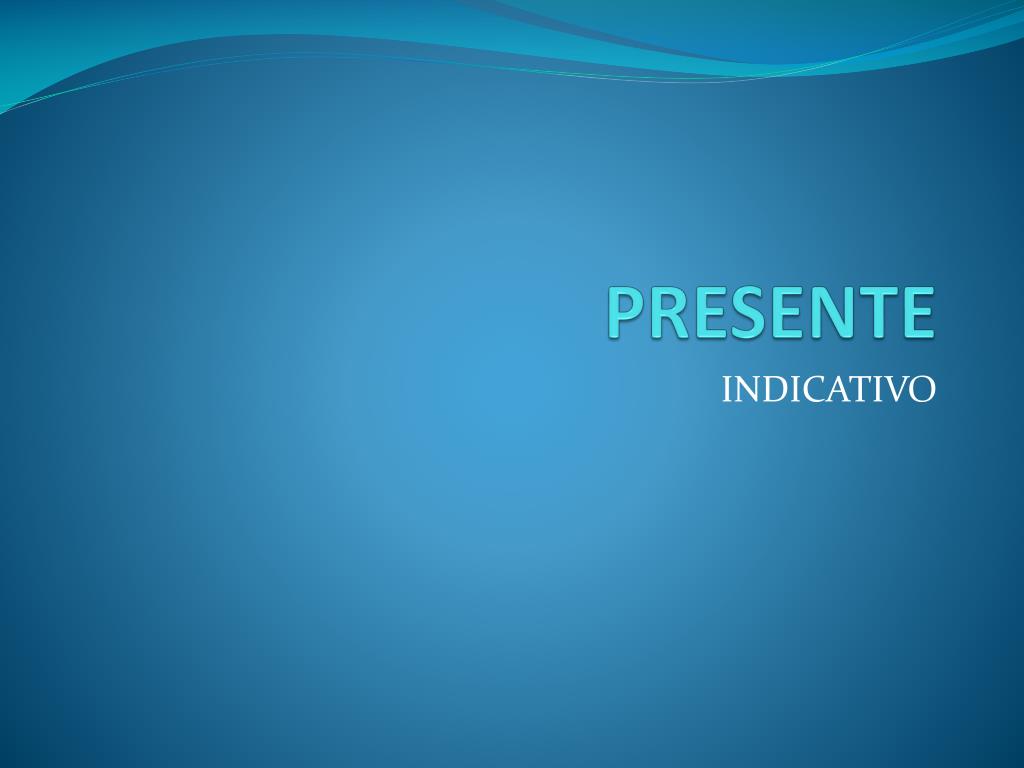 PRESENTE

INDICATIVO